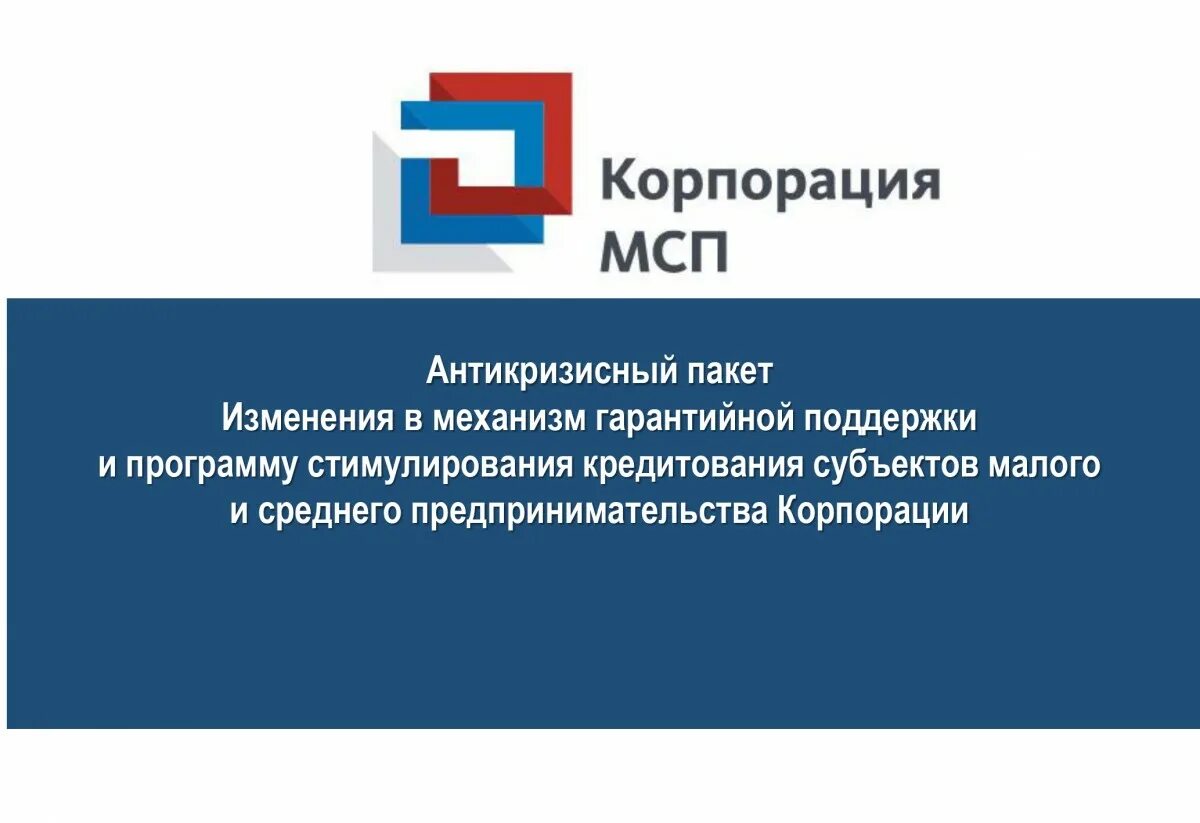 Корпорация МСП

Антикризисный пакет
Изменения в механизм гарантийной поддержки и программу стимулирования кредитования субъектов малого и среднего предпринимательства Корпорации